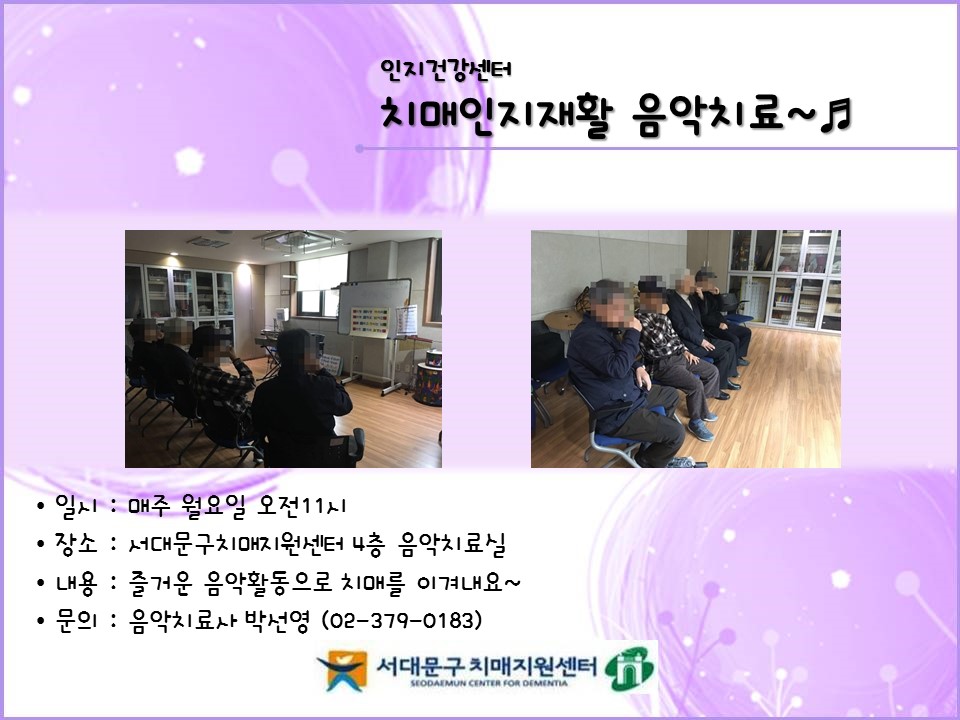 인지건강센터
치매인지재활 음악치료~♬

• 일시 : 매주 월요일 오전11시
• 장소 : 서대문구치매지원센터 4층 음악치료실
• 내용 : 즐거운 음악활동으로 치매를 이겨내요~
• 문의 : 음악치료사 박선영 (02-379-0183)

서대문구 치매지원센터
SEODAEMUN CENTER FOR DEMENTIA